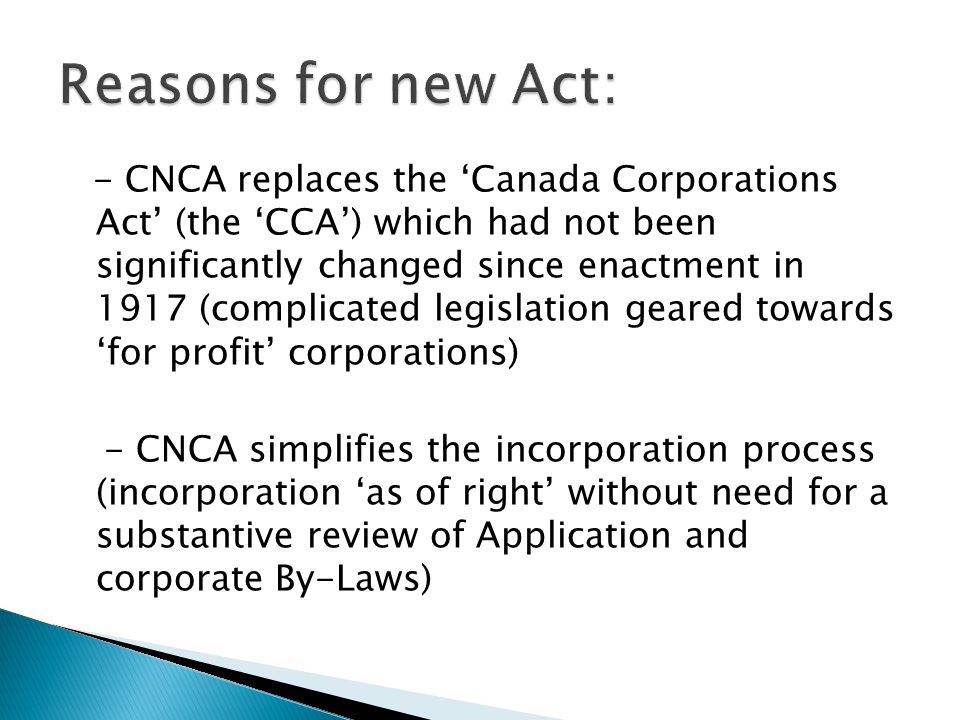 Reasons for new Act:

- CNCA replaces the ‘Canada Corporations Act’ (the ‘CCA’) which had not been significantly changed since enactment in 1917 (complicated legislation geared towards ‘for profit’ corporations)

- CNCA simplifies the incorporation process (incorporation ‘as of right’ without need for a substantive review of Application and corporate By-Laws)